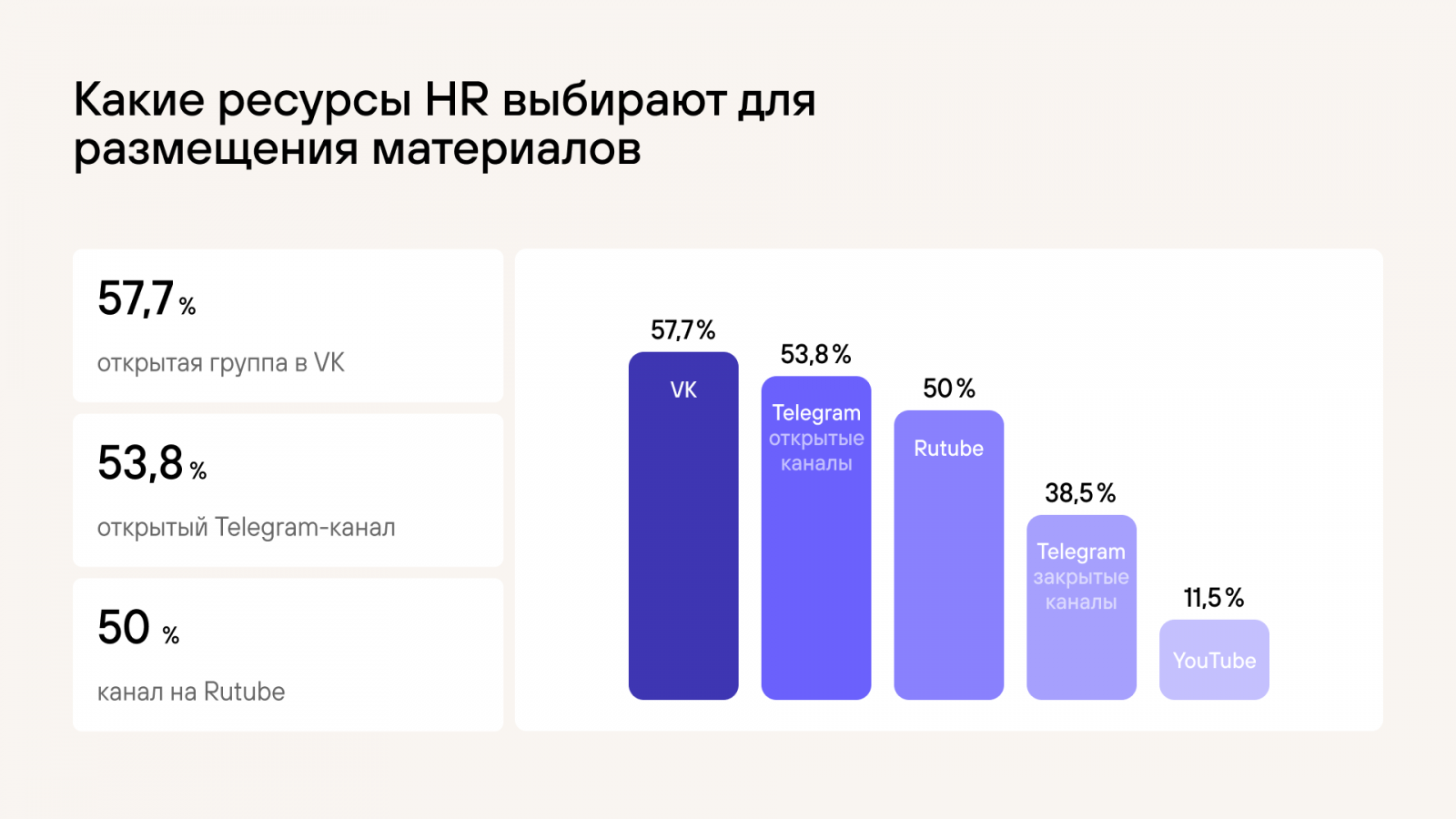 Какие ресурсы HR выбирают для размещения материалов

57,7 %

открытая группа в VK

53,8 %

открытый Telegram-канал

50 %

канал на Rutube

57,7 %
VK

53,8 %
Telegram открытые каналы

50 %
Rutube

38,5 %
Telegram закрытые каналы

11,5 %
YouTube